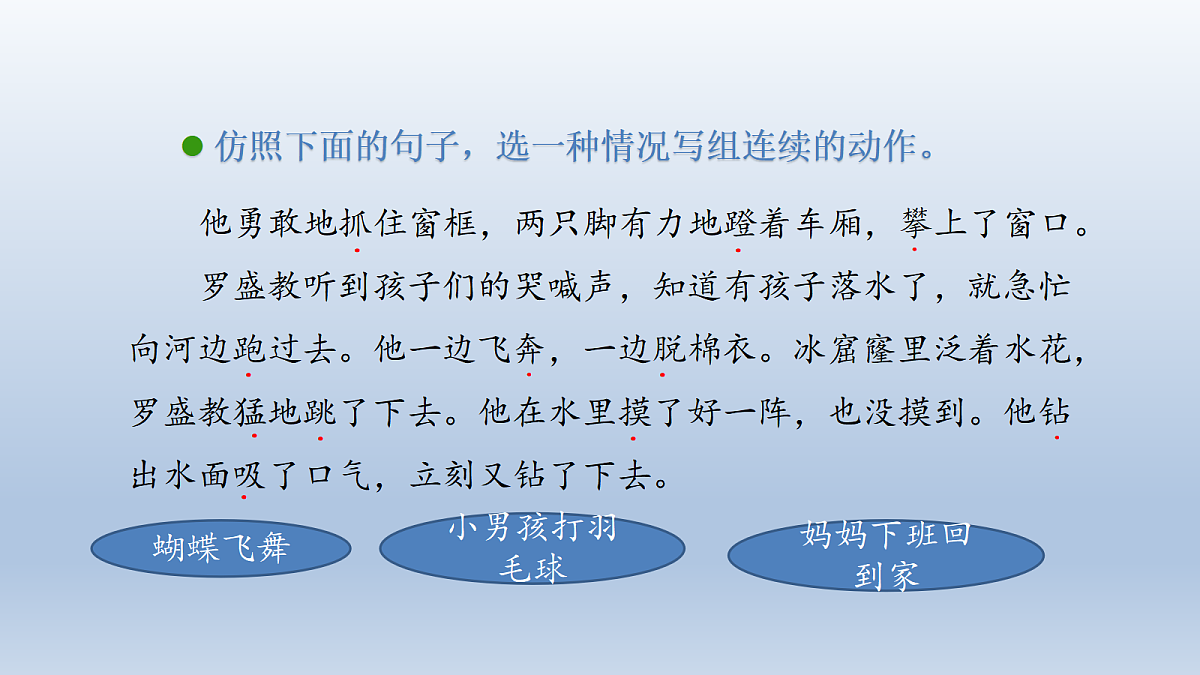 仿照下面的句子，选一种情况写组连续的动作。

他勇敢地抓住窗框，两只脚有力地蹬着车厢，攀上了窗口。

罗盛教听到孩子们的哭喊声，知道有孩子落水了，就急忙向河边跑过去。他一边飞奔，一边脱棉衣。冰窟窿里泛着水花，罗盛教猛地跳了下去。他在水里摸了好一阵，也没摸到。他钻出水面吸了口气，立刻又钻了下去。

蝴蝶飞舞

小男孩打羽毛球

妈妈下班回到家